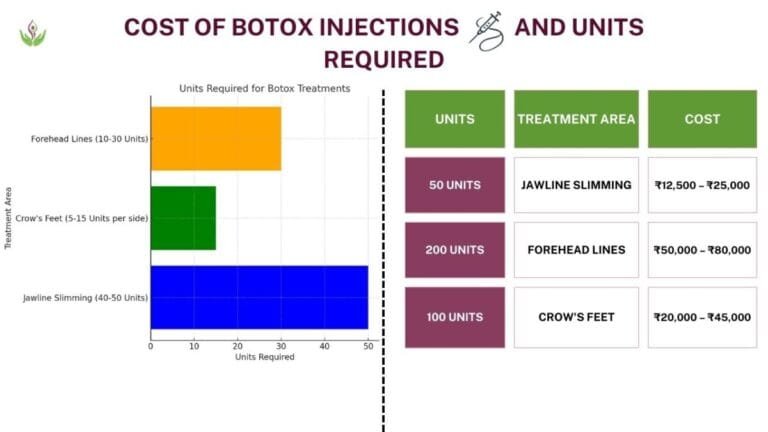 COST OF BOTOX INJECTIONS AND UNITS REQUIRED

Units Required for Botox Treatments

Treatment Area

Forehead Lines (10-30 Units)

Crow's Feet (5-15 Units per side)

Jawline Slimming (40-50 Units)

0 10 20 30 40 50

Units Required

| UNITS | TREATMENT AREA | COST |
|---|---|---|
| 50 UNITS | JAWLINE SLIMMING | ₹12,500 – ₹25,000 |
| 200 UNITS | FOREHEAD LINES | ₹50,000 – ₹80,000 |
| 100 UNITS | CROW'S FEET | ₹20,000 – ₹45,000 |